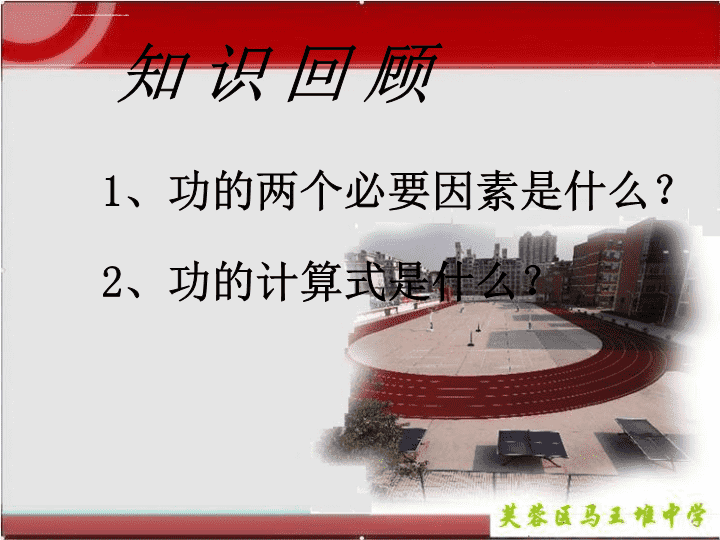 知识回顾

1、功的两个必要因素是什么？

2、功的计算式是什么？

芙蓉区马王堆中学